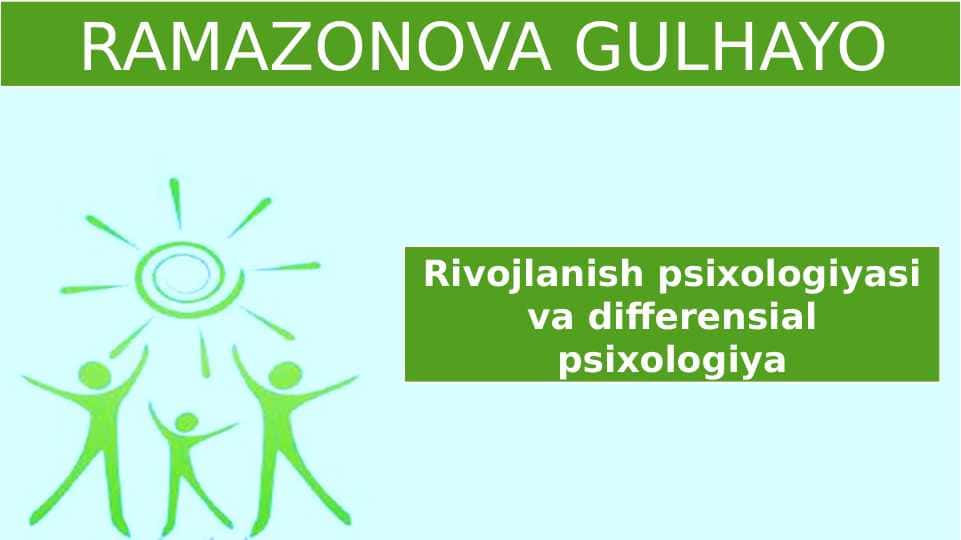 RAMAZONOVA GULHAYO

Rivojlanish psixologiyasi va differensial psixologiya